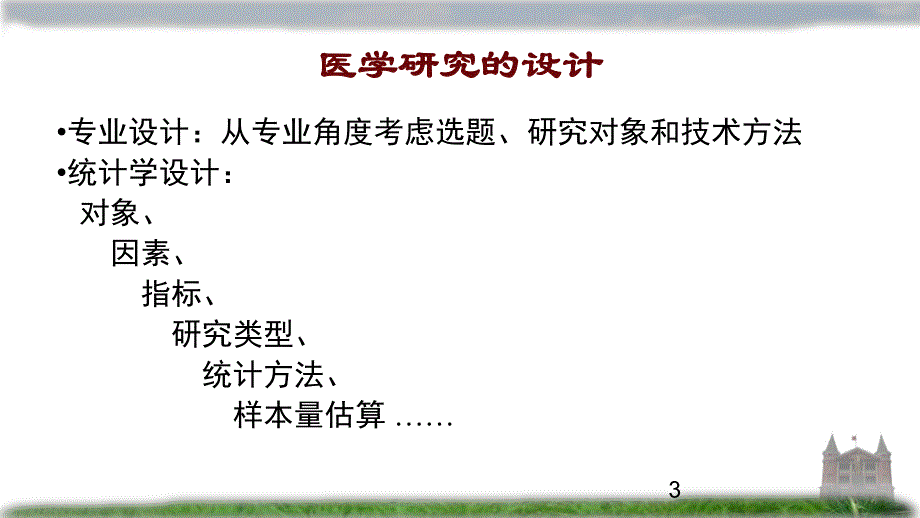 医学研究的设计

•专业设计：从专业角度考虑选题、研究对象和技术方法
•统计学设计：
对象、
因素、
指标、
研究类型、
统计方法、
样本量估算 ……

3